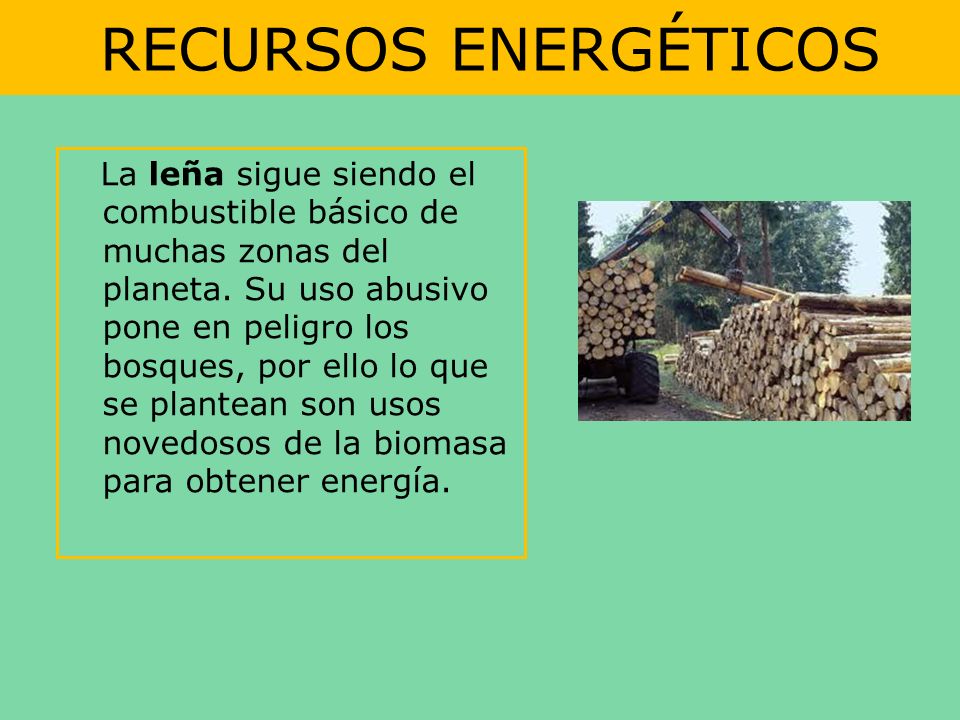 RECURSOS ENERGÉTICOS

La leña sigue siendo el combustible básico de muchas zonas del planeta. Su uso abusivo pone en peligro los bosques, por ello lo que se plantean son usos novedosos de la biomasa para obtener energía.